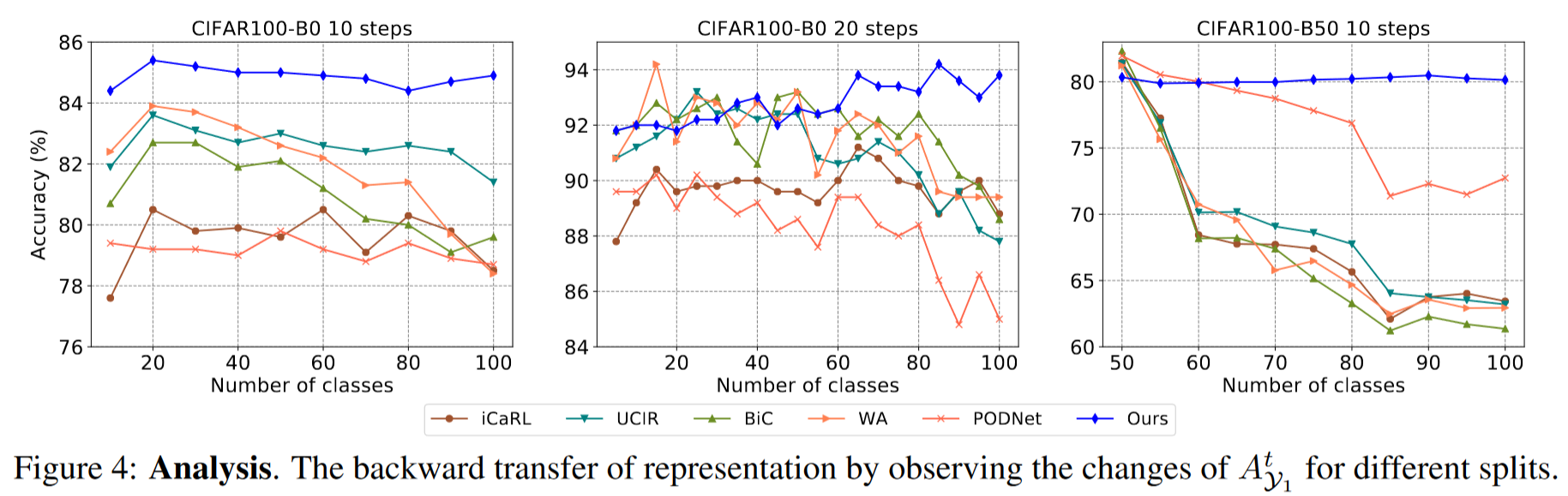 CIFAR100-B0 10 steps

Accuracy (%)

86
84
82
80
78
76

20 40 60 80 100

Number of classes

CIFAR100-B0 20 steps

94
92
90
88
86
84

20 40 60 80 100

Number of classes

CIFAR100-B50 10 steps

80
75
70
65
60

50 60 70 80 90 100

Number of classes

iCaRL UCIR BiC WA PODNet Ours

Figure 4: **Analysis**. The backward transfer of representation by observing the changes of $A^t_{\mathcal{Y}_1}$ for different splits.